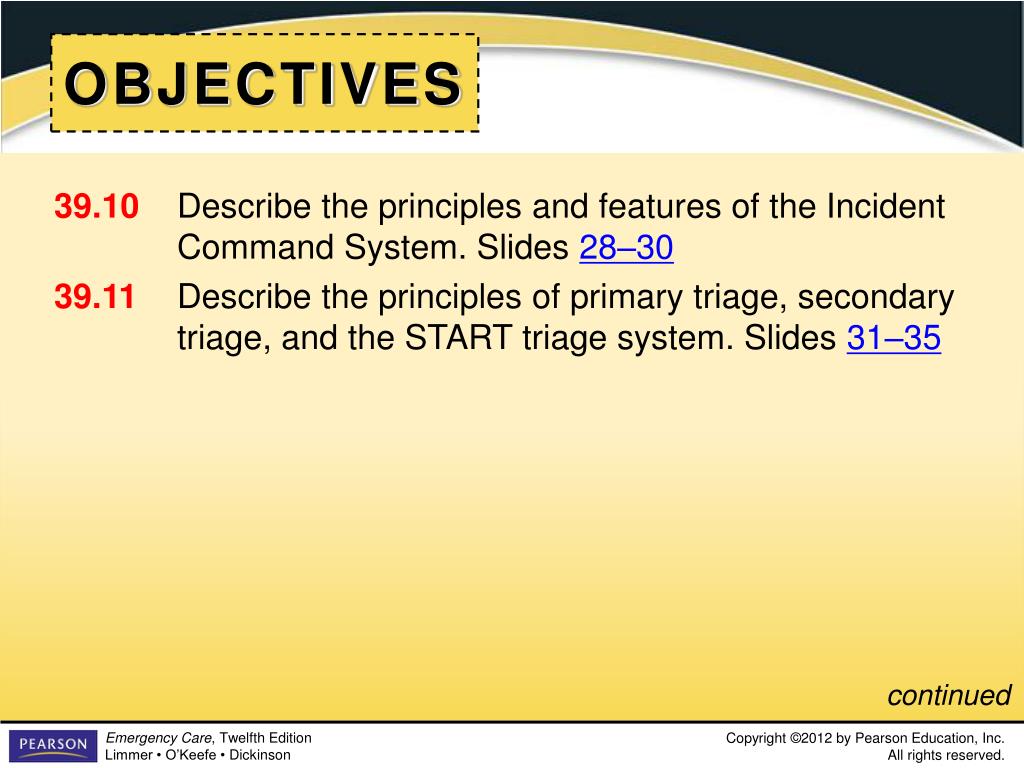 OBJECTIVES

39.10 Describe the principles and features of the Incident Command System. Slides 28–30

39.11 Describe the principles of primary triage, secondary triage, and the START triage system. Slides 31–35

continued

PEARSON

Emergency Care, Twelfth Edition
Limmer • O'Keefe • Dickinson

Copyright ©2012 by Pearson Education, Inc.
All rights reserved.